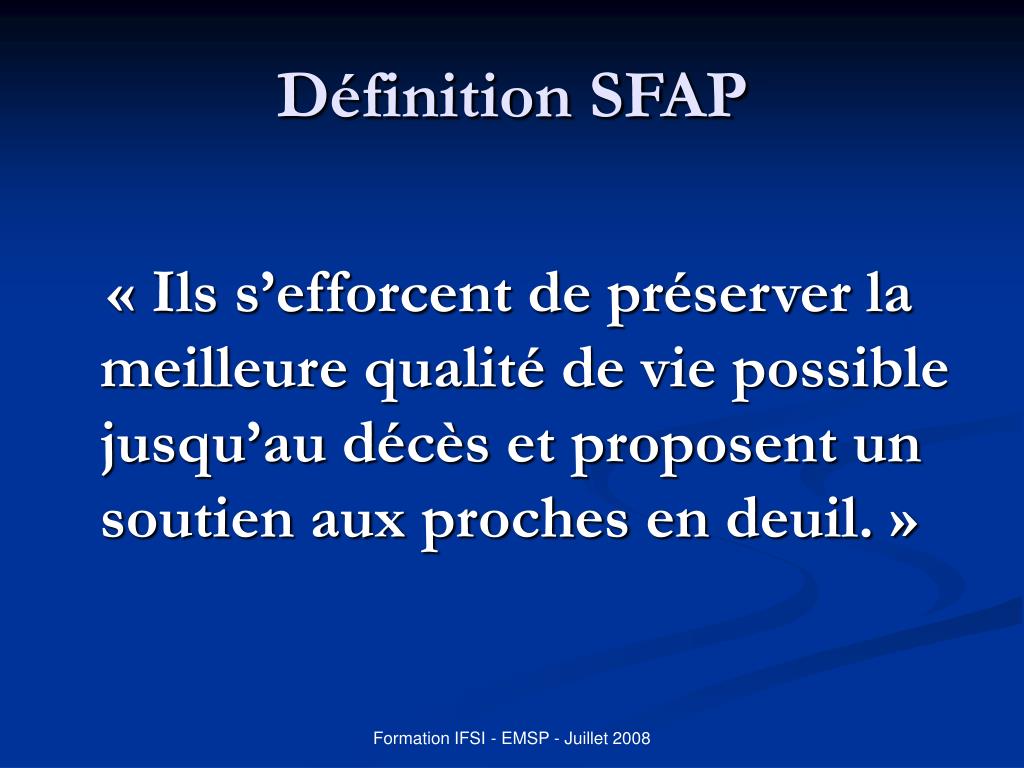 Définition SFAP

« Ils s’efforcent de préserver la meilleure qualité de vie possible jusqu’au décès et proposent un soutien aux proches en deuil. »

Formation IFSI - EMSP - Juillet 2008